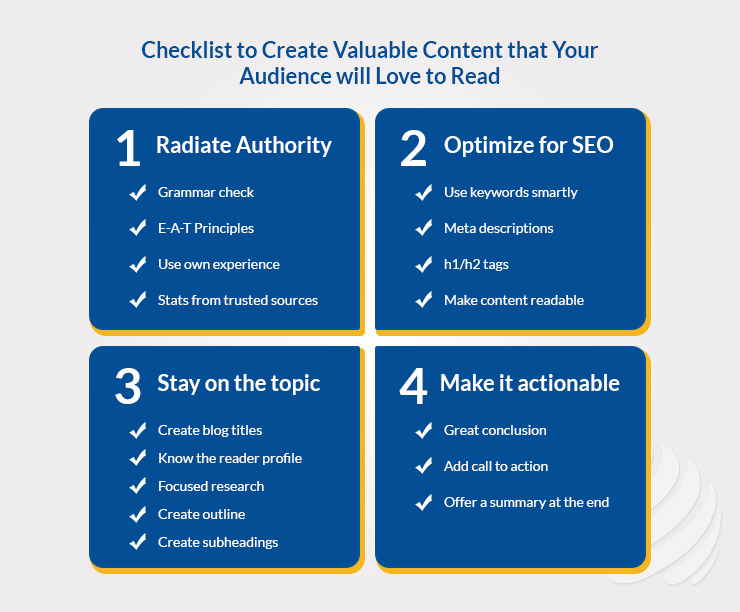 Checklist to Create Valuable Content that Your Audience will Love to Read

1 Radiate Authority

Grammar check

E-A-T Principles

Use own experience

Stats from trusted sources

2 Optimize for SEO

Use keywords smartly

Meta descriptions

h1/h2 tags

Make content readable

3 Stay on the topic

Create blog titles

Know the reader profile

Focused research

Create outline

Create subheadings

4 Make it actionable

Great conclusion

Add call to action

Offer a summary at the end